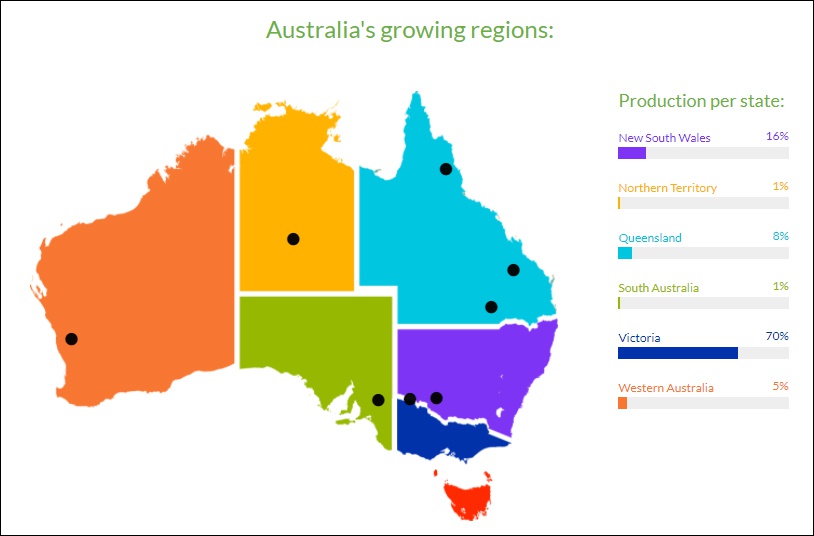 Australia's growing regions:

Production per state:

New South Wales 16%

Northern Territory 1%

Queensland 8%

South Australia 1%

Victoria 70%

Western Australia 5%